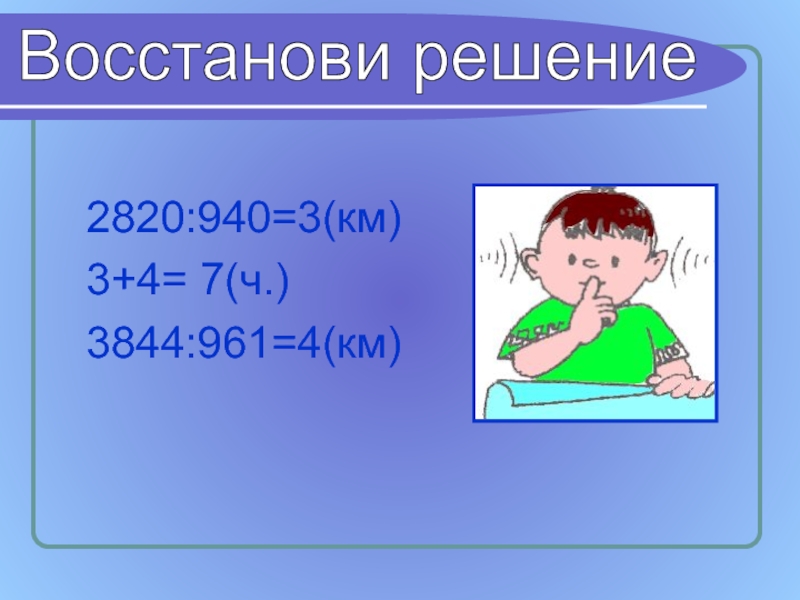 Восстанови решение

2820:940=3(км)

3+4= 7(ч.)

3844:961=4(км)